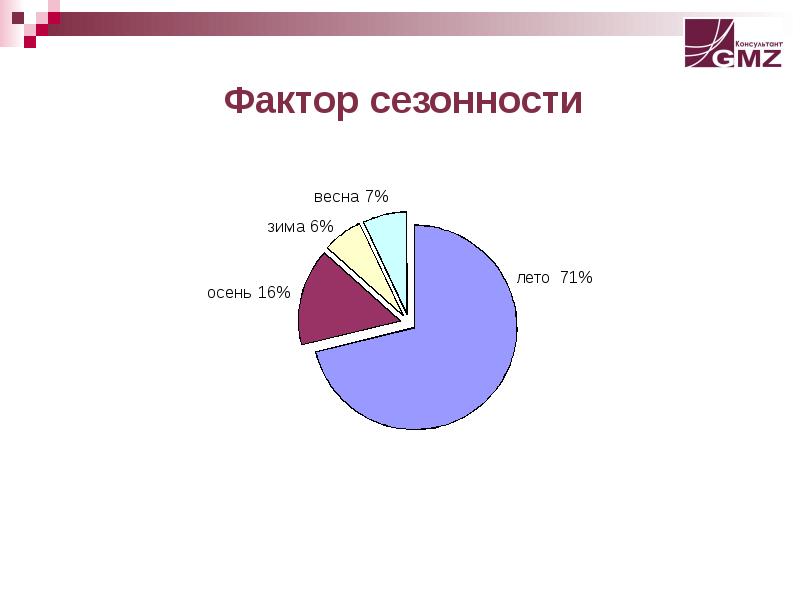 Консультант GMZ

Фактор сезонности

весна 7%

зима 6%

осень 16%

лето 71%